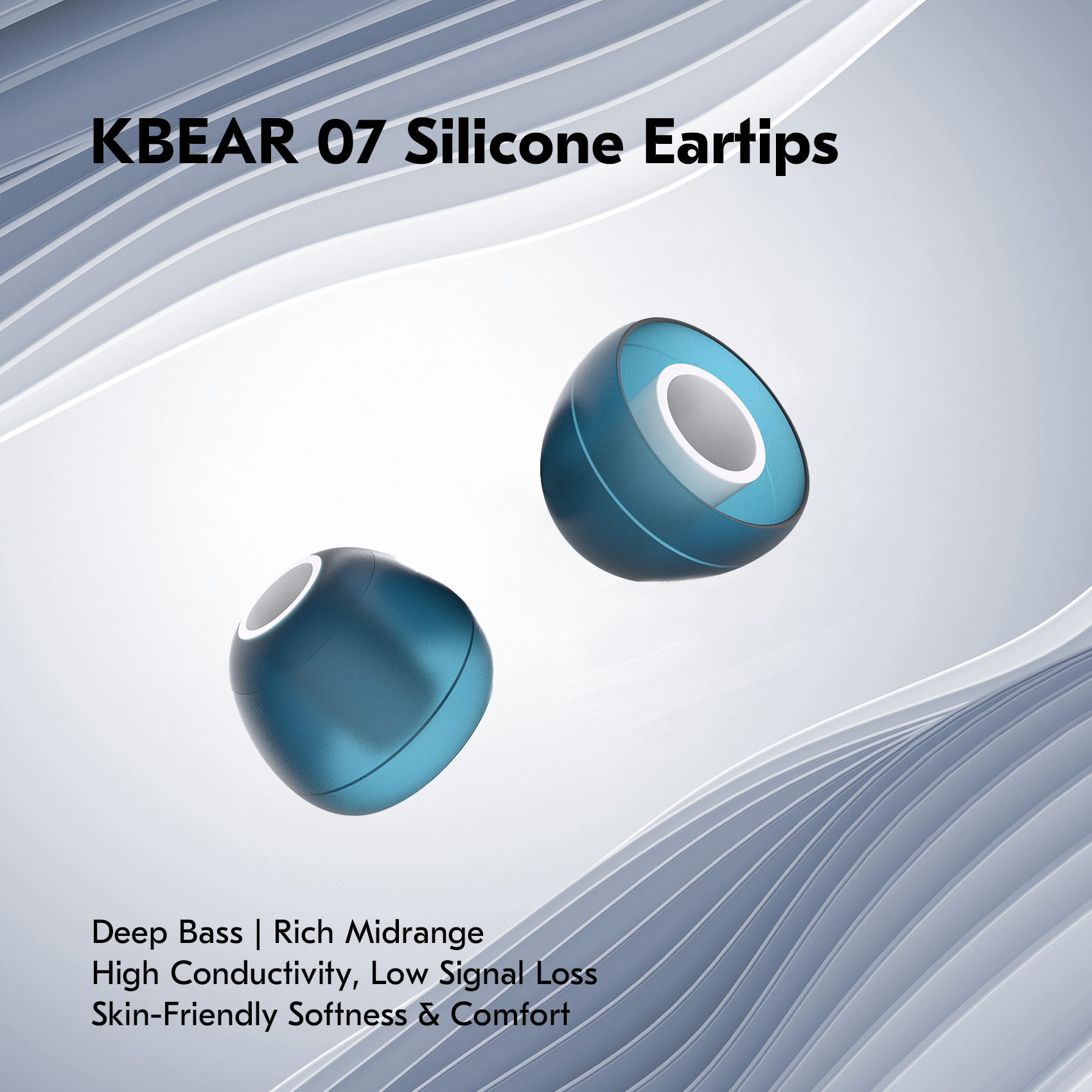 KBEAR 07 Silicone Eartips

Deep Bass | Rich Midrange
High Conductivity, Low Signal Loss
Skin-Friendly Softness & Comfort